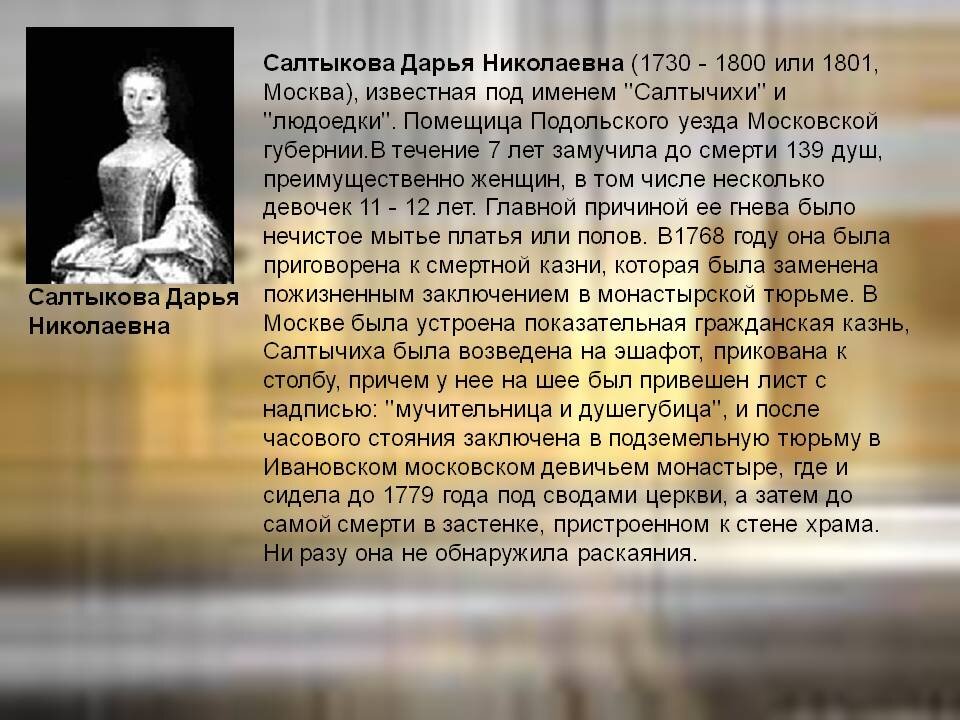 Салтыкова Дарья Николаевна

Салтыкова Дарья Николаевна (1730 - 1800 или 1801, Москва), известная под именем "Салтычихи" и "людоедки". Помещица Подольского уезда Московской губернии.В течение 7 лет замучила до смерти 139 душ, преимущественно женщин, в том числе несколько девочек 11 - 12 лет. Главной причиной ее гнева было нечистое мытье платья или полов. В1768 году она была приговорена к смертной казни, которая была заменена пожизненным заключением в монастырской тюрьме. В Москве была устроена показательная гражданская казнь, Салтычиха была возведена на эшафот, прикована к столбу, причем у нее на шее был привешен лист с надписью: "мучительница и душегубица", и после часового стояния заключена в подземельную тюрьму в Ивановском московском девичьем монастыре, где и сидела до 1779 года под сводами церкви, а затем до самой смерти в застенке, пристроенном к стене храма. Ни разу она не обнаружила раскаяния.